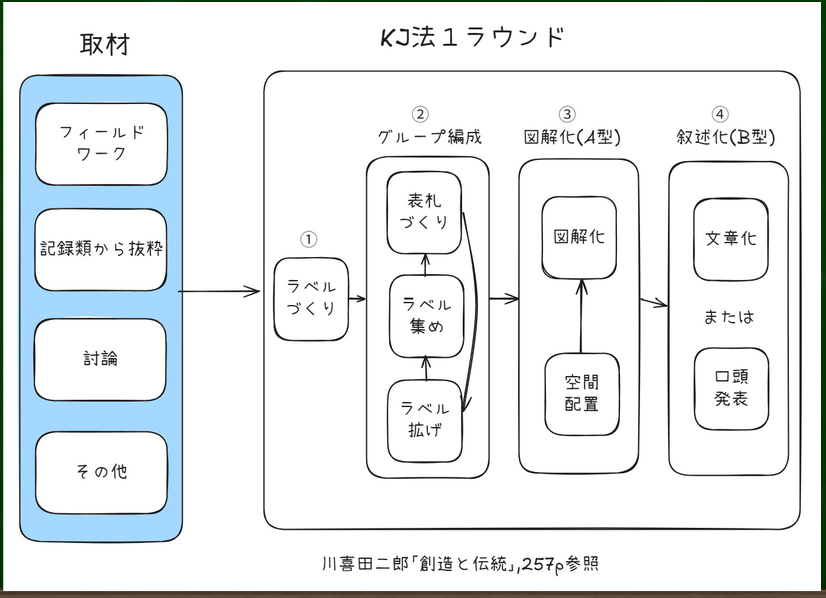 取材

フィールドワーク

記録類から抜粋

討論

その他

KJ法１ラウンド

①
ラベルづくり

②
グループ編成

表札づくり

ラベル集め

ラベル拡げ

③
図解化(A型)

図解化

空間配置

④
叙述化(B型)

文章化

または

口頭発表

川喜田二郎「創造と伝統」,257p参照